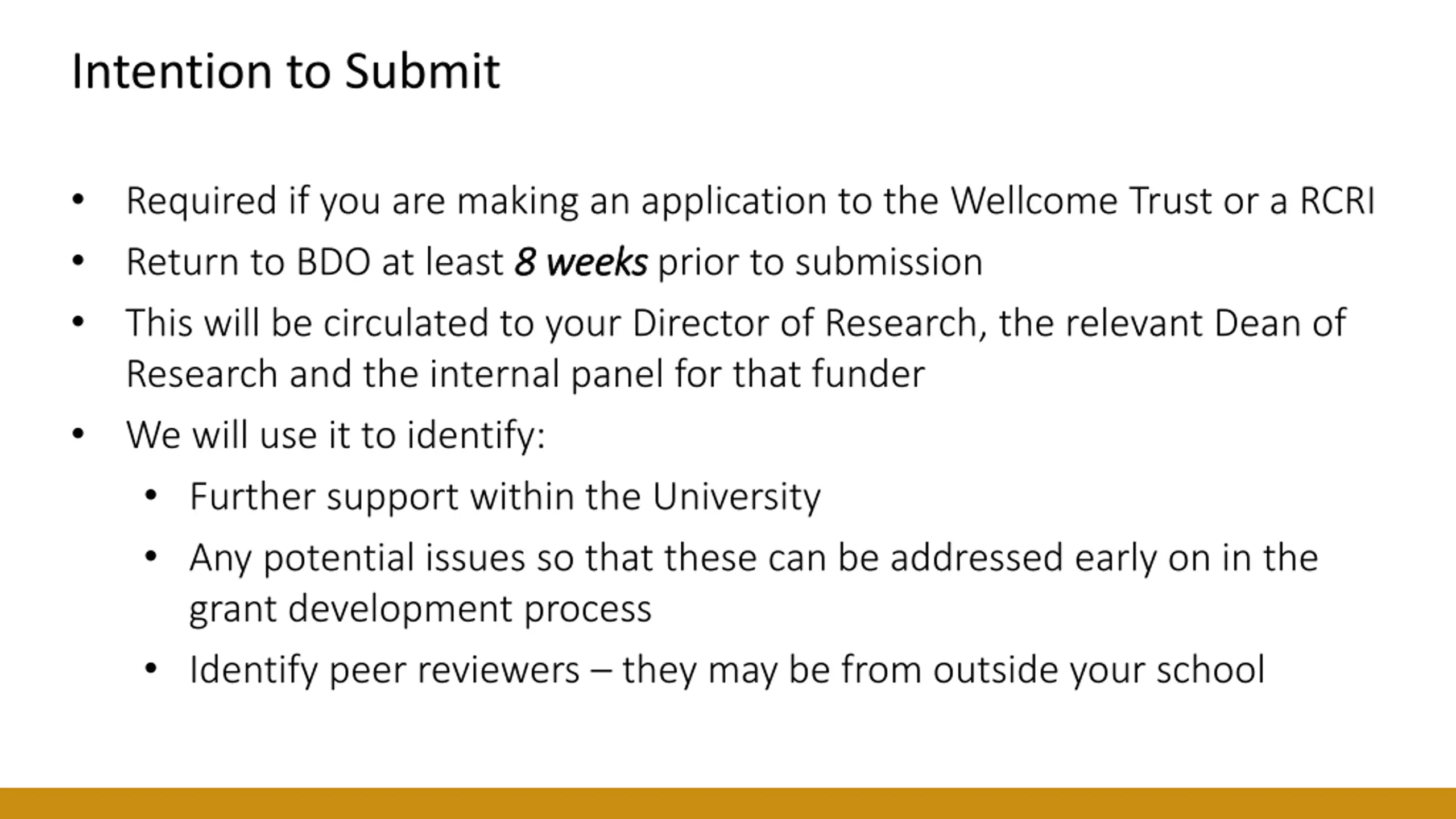 Intention to Submit

• Required if you are making an application to the Wellcome Trust or a RCRI
• Return to BDO at least 8 weeks prior to submission
• This will be circulated to your Director of Research, the relevant Dean of Research and the internal panel for that funder
• We will use it to identify:
  • Further support within the University
  • Any potential issues so that these can be addressed early on in the grant development process
  • Identify peer reviewers – they may be from outside your school